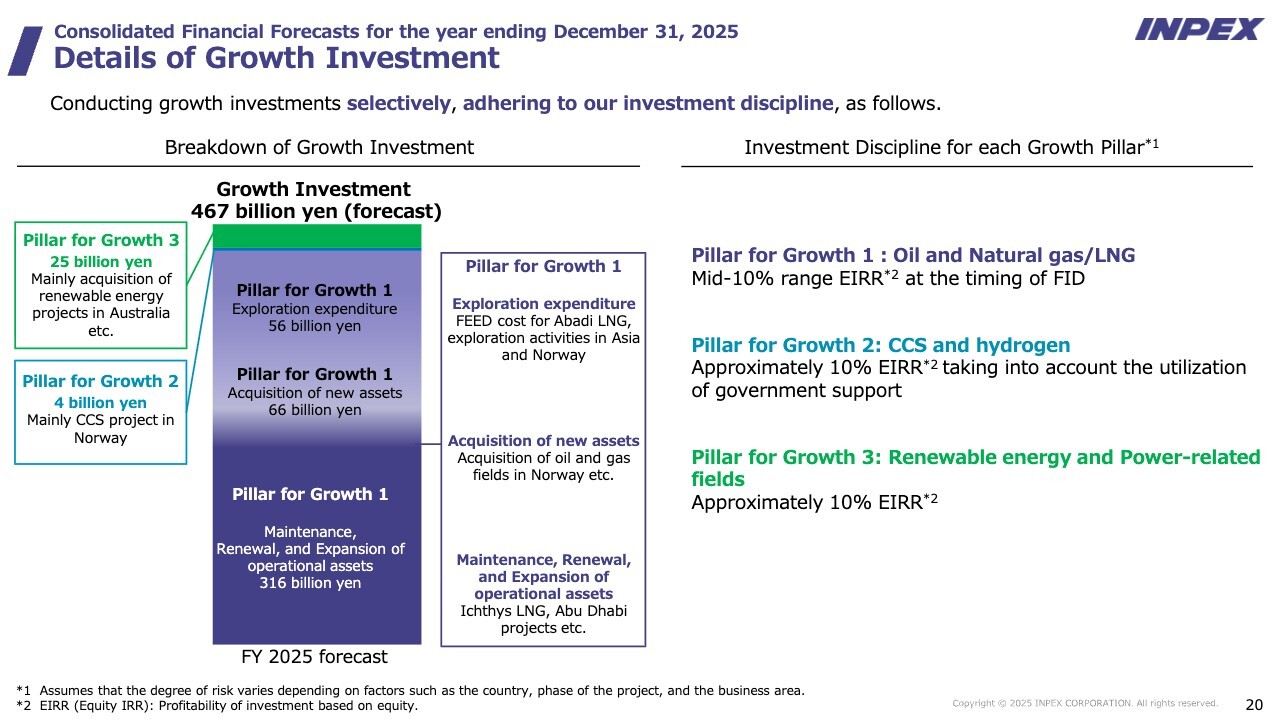 Consolidated Financial Forecasts for the year ending December 31, 2025
Details of Growth Investment

INPEX

Conducting growth investments selectively, adhering to our investment discipline, as follows.

Breakdown of Growth Investment

Growth Investment
467 billion yen (forecast)

Pillar for Growth 3
25 billion yen
Mainly acquisition of renewable energy projects in Australia etc.

Pillar for Growth 2
4 billion yen
Mainly CCS project in Norway

Pillar for Growth 1
Exploration expenditure
56 billion yen

Pillar for Growth 1
Acquisition of new assets
66 billion yen

Pillar for Growth 1

Maintenance, Renewal, and Expansion of operational assets
316 billion yen

FY 2025 forecast

Pillar for Growth 1

Exploration expenditure
FEED cost for Abadi LNG, exploration activities in Asia and Norway

Acquisition of new assets
Acquisition of oil and gas fields in Norway etc.

Maintenance, Renewal, and Expansion of operational assets
Ichthys LNG, Abu Dhabi projects etc.

Investment Discipline for each Growth Pillar$^{*1}$

Pillar for Growth 1 : Oil and Natural gas/LNG
Mid-10% range EIRR$^{*2}$ at the timing of FID

Pillar for Growth 2: CCS and hydrogen
Approximately 10% EIRR$^{*2}$ taking into account the utilization of government support

Pillar for Growth 3: Renewable energy and Power-related fields
Approximately 10% EIRR$^{*2}$

*1 Assumes that the degree of risk varies depending on factors such as the country, phase of the project, and the business area.
*2 EIRR (Equity IRR): Profitability of investment based on equity.

Copyright © 2025 INPEX CORPORATION. All rights reserved.

20